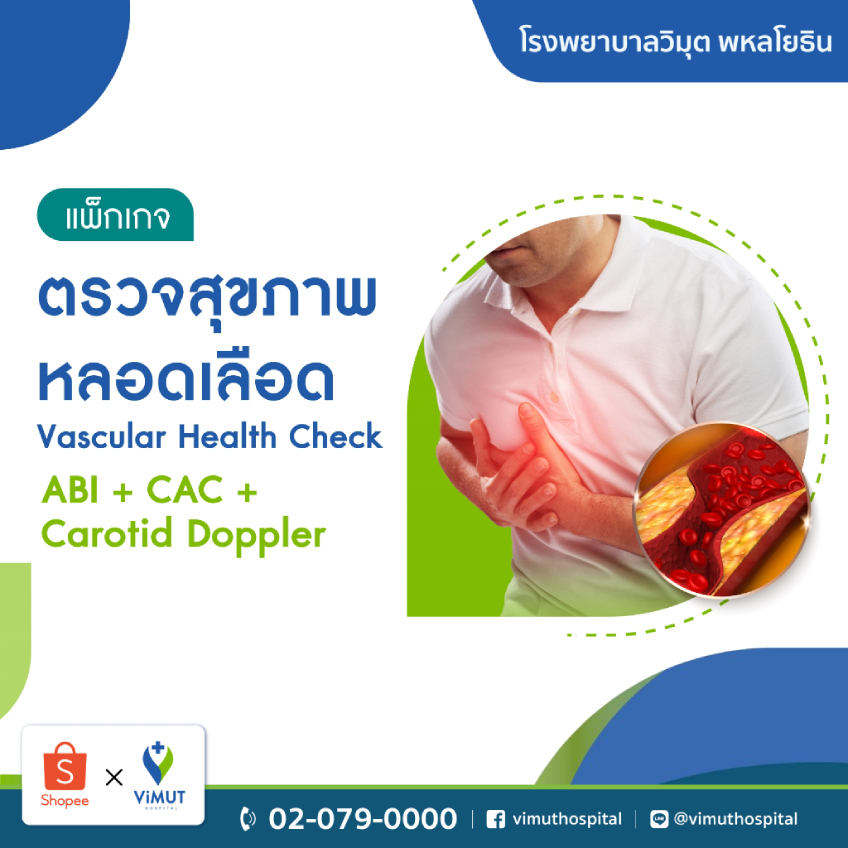 โรงพยาบาลวิมุต พหลโยธิน

แพ็กเกจ

ตรวจสุขภาพ
หลอดเลือด

Vascular Health Check

ABI + CAC + Carotid Doppler

Shopee × ViMUT HOSPITAL

02-079-0000 | vimuthospital | @vimuthospital